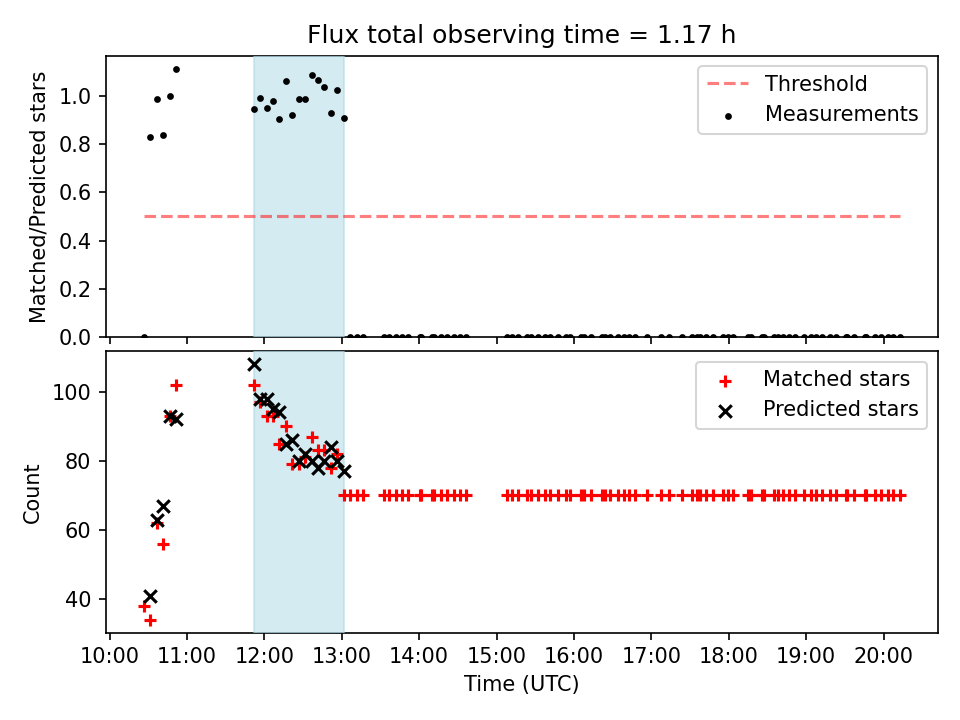 Flux total observing time = 1.17 h

Matched/Predicted stars

1.0
0.8
0.6
0.4
0.2
0.0

Threshold
Measurements

Count

100
80
60
40

Matched stars
Predicted stars

10:00 11:00 12:00 13:00 14:00 15:00 16:00 17:00 18:00 19:00 20:00

Time (UTC)